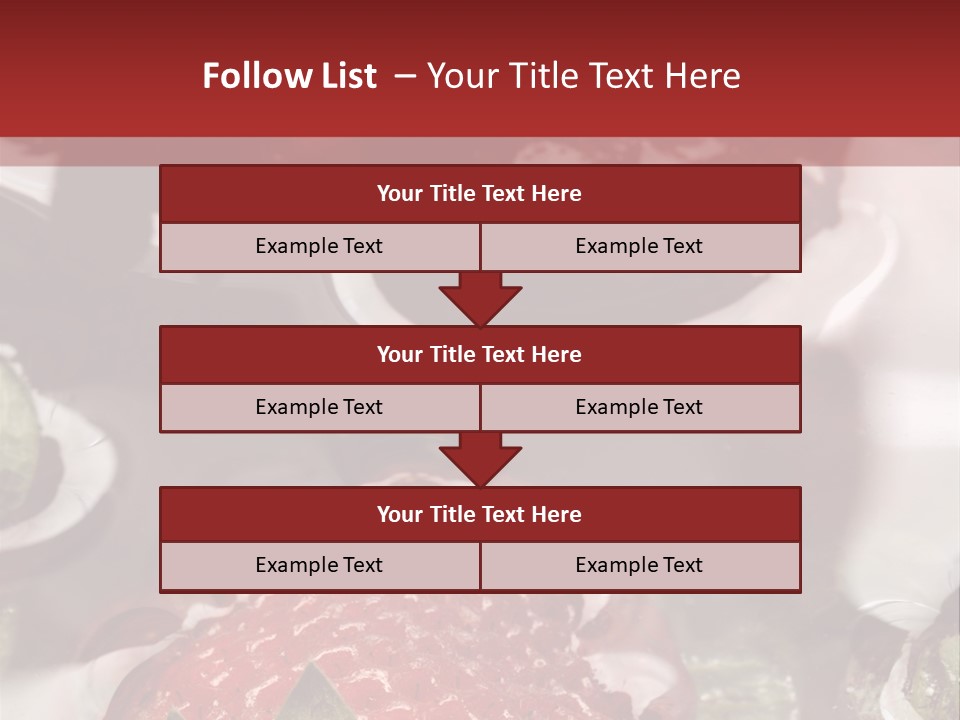 Follow List – Your Title Text Here

| Your Title Text Here | |
|---|---|
| Example Text | Example Text |

| Your Title Text Here | |
|---|---|
| Example Text | Example Text |

| Your Title Text Here | |
|---|---|
| Example Text | Example Text |